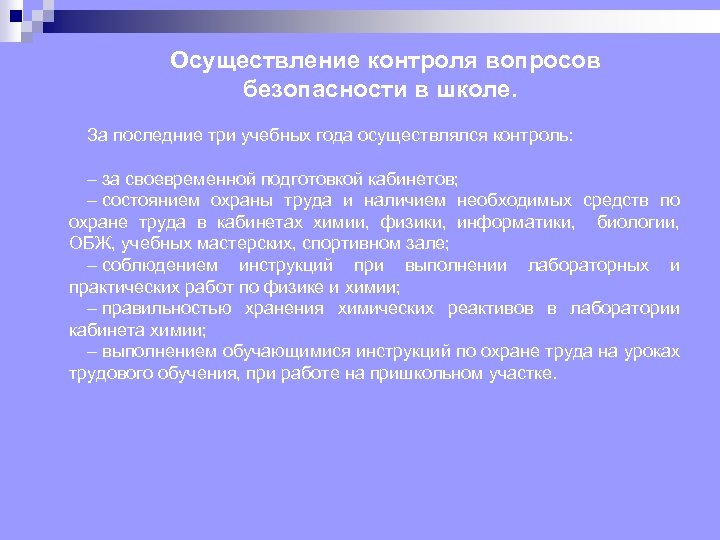 Осуществление контроля вопросов безопасности в школе.

За последние три учебных года осуществлялся контроль:

– за своевременной подготовкой кабинетов;
– состоянием охраны труда и наличием необходимых средств по охране труда в кабинетах химии, физики, информатики, биологии, ОБЖ, учебных мастерских, спортивном зале;
– соблюдением инструкций при выполнении лабораторных и практических работ по физике и химии;
– правильностью хранения химических реактивов в лаборатории кабинета химии;
– выполнением обучающимися инструкций по охране труда на уроках трудового обучения, при работе на пришкольном участке.